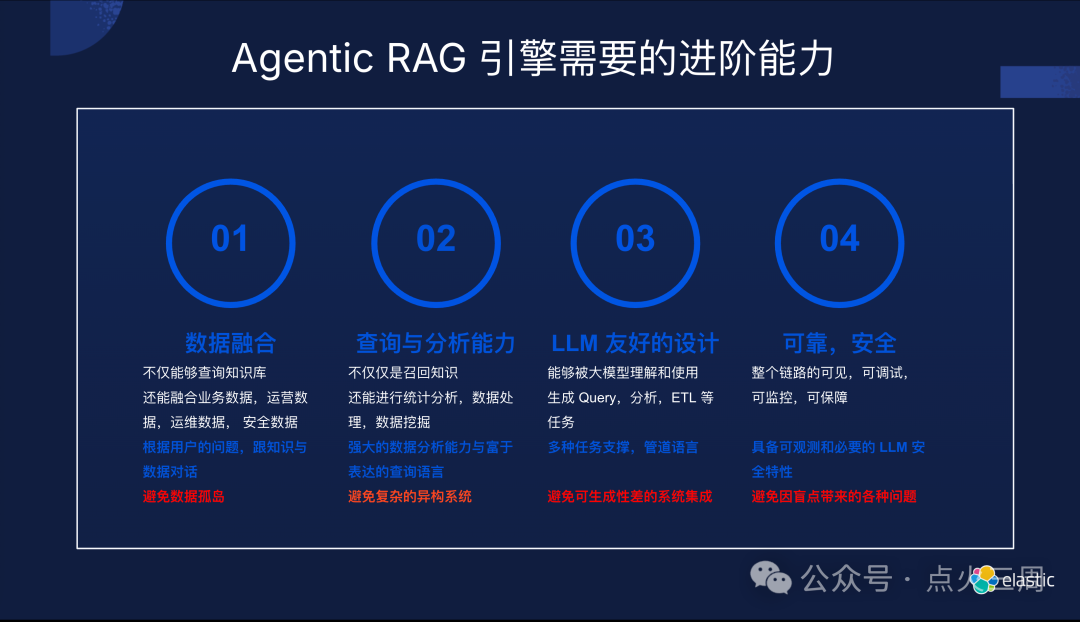 Agentic RAG 引擎需要的进阶能力

01

数据融合

不仅能够查询知识库
还能融合业务数据，运营数据，运维数据， 安全数据

根据用户的问题，跟知识与数据对话

避免数据孤岛

02

查询与分析能力

不仅仅是召回知识
还能进行统计分析，数据处理，数据挖掘

强大的数据分析能力与富于表达的查询语言

避免复杂的异构系统

03

LLM 友好的设计

能够被大模型理解和使用
生成 Query，分析，ETL 等任务

多种任务支撑，管道语言

避免可生成性差的系统集成

04

可靠，安全

整个链路的可见，可调试，可监控，可保障

具备可观测和必要的 LLM 安全特性

避免因盲点带来的各种问题

公众号 · 点火三周 elastic